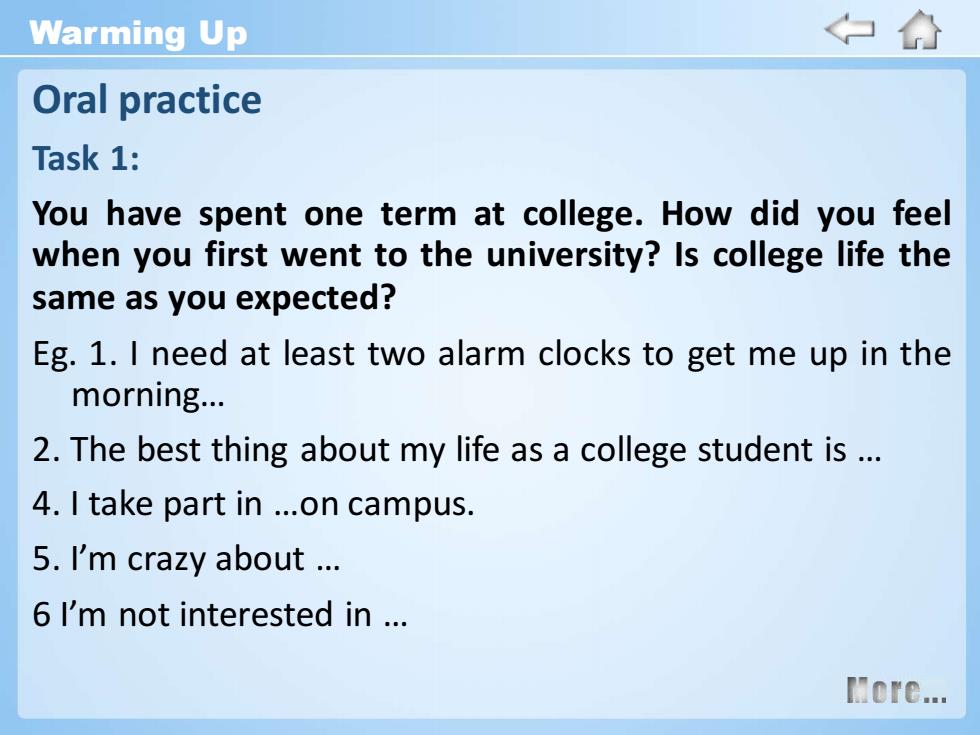 Warming Up

Oral practice

Task 1:

You have spent one term at college. How did you feel when you first went to the university? Is college life the same as you expected?

Eg. 1. I need at least two alarm clocks to get me up in the morning…

2. The best thing about my life as a college student is …

4. I take part in …on campus.

5. I'm crazy about …

6 I'm not interested in …

More…